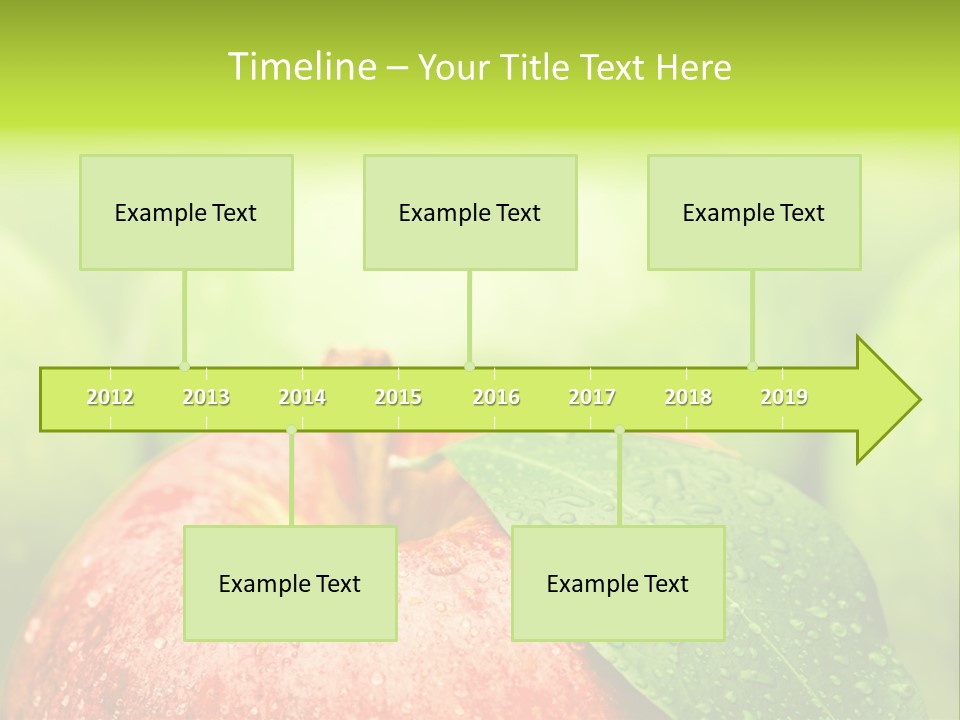 Timeline – Your Title Text Here

Example Text

Example Text

Example Text

2012 2013 2014 2015 2016 2017 2018 2019

Example Text

Example Text